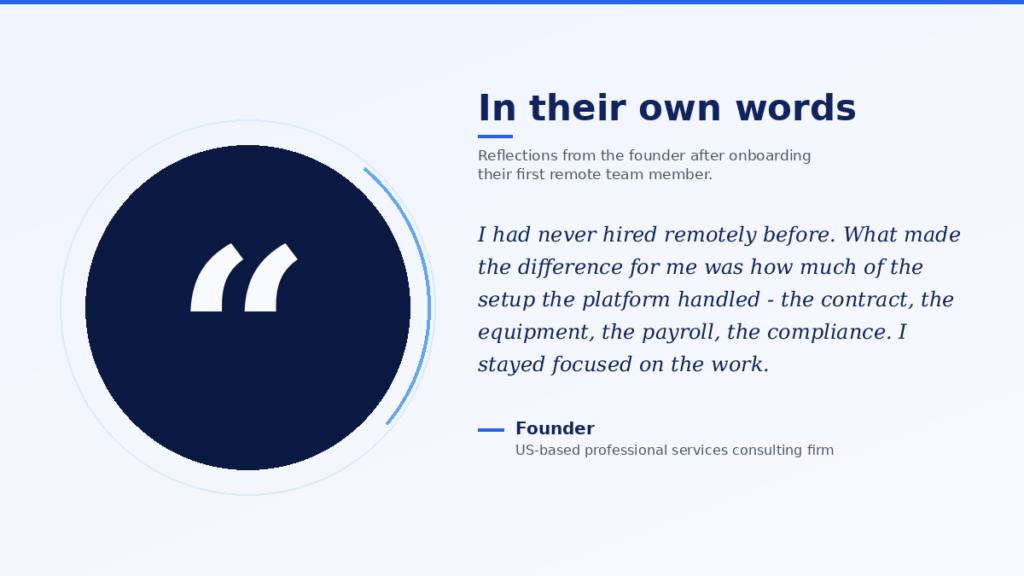 “

In their own words

Reflections from the founder after onboarding their first remote team member.

I had never hired remotely before. What made the difference for me was how much of the setup the platform handled - the contract, the equipment, the payroll, the compliance. I stayed focused on the work.

Founder
US-based professional services consulting firm